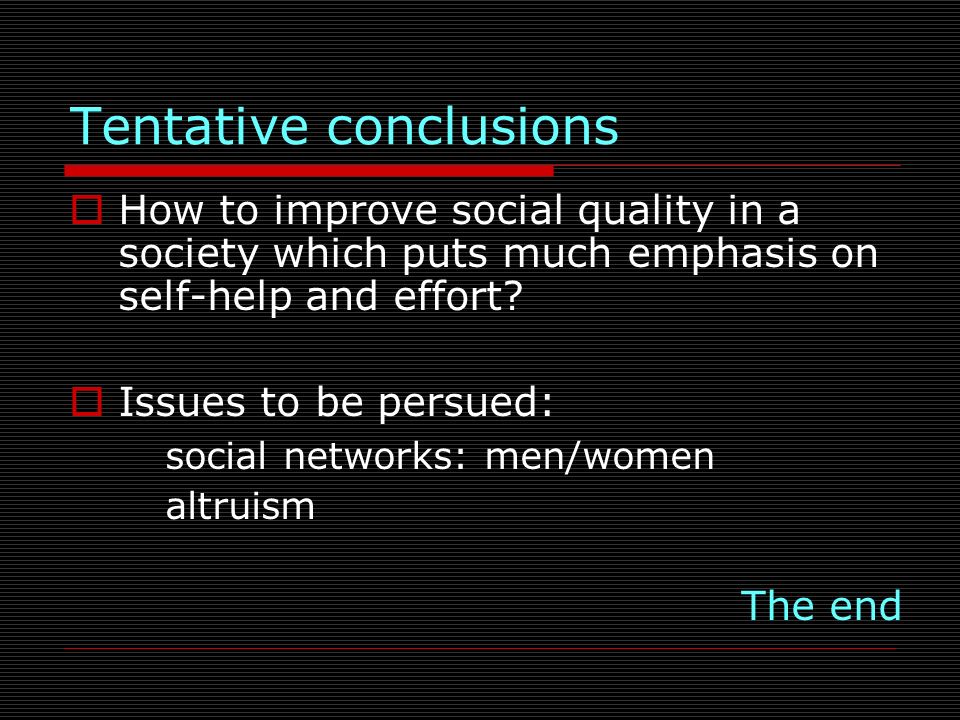 Tentative conclusions

How to improve social quality in a society which puts much emphasis on self-help and effort?

Issues to be persued:
social networks: men/women
altruism

The end